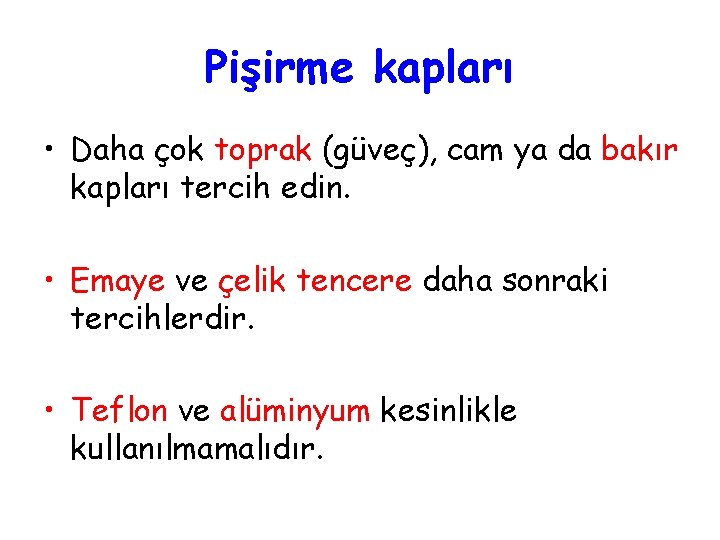 Pişirme kapları

• Daha çok toprak (güveç), cam ya da bakır kapları tercih edin.

• Emaye ve çelik tencere daha sonraki tercihlerdir.

• Teflon ve alüminyum kesinlikle kullanılmamalıdır.